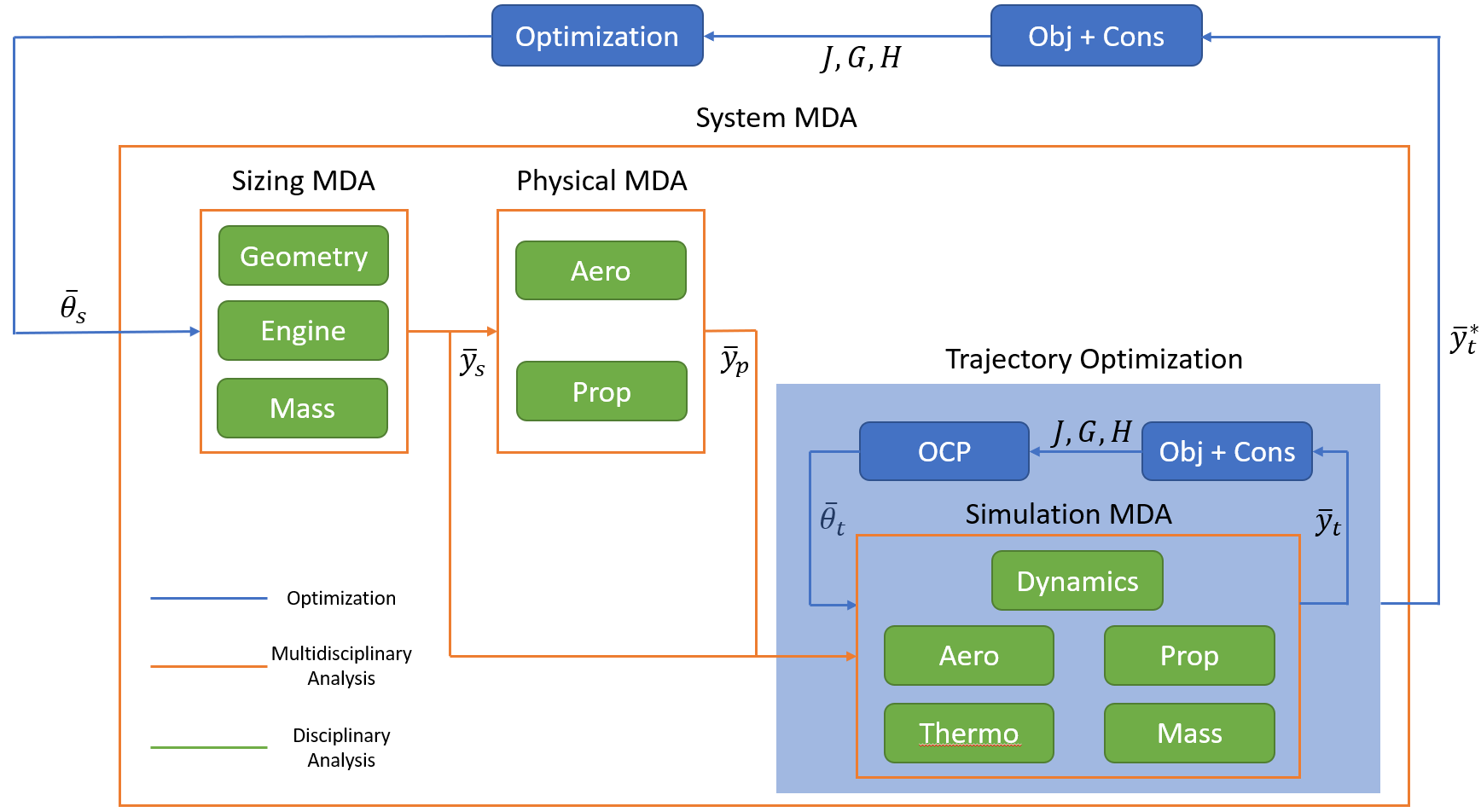 Optimization

$J, G, H$

Obj + Cons

System MDA

Sizing MDA

Geometry

Engine

Mass

Physical MDA

Aero

Prop

$\bar{\theta}_s$

$\bar{y}_s$

$\bar{y}_p$

$\bar{y}_t^*$

Trajectory Optimization

OCP

$J, G, H$

Obj + Cons

$\bar{\theta}_t$

Simulation MDA

$\bar{y}_t$

Dynamics

Aero

Prop

Thermo

Mass

Optimization

Multidisciplinary Analysis

Disciplinary Analysis